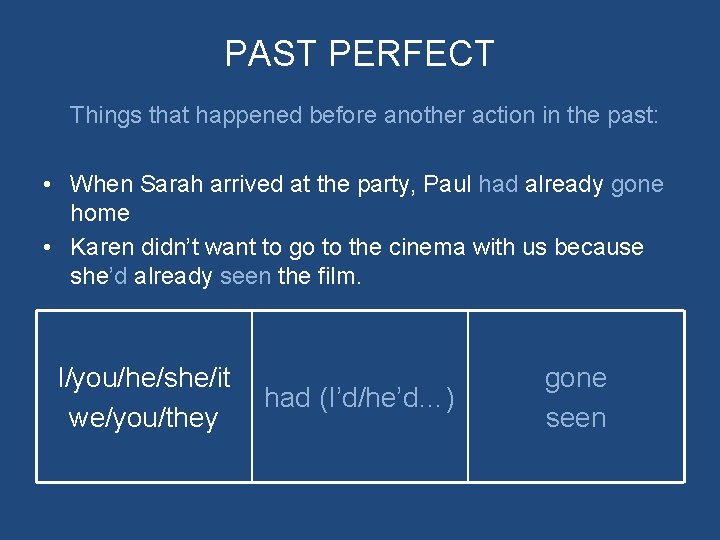 PAST PERFECT

Things that happened before another action in the past:

• When Sarah arrived at the party, Paul had already gone home
• Karen didn't want to go to the cinema with us because she'd already seen the film.

| I/you/he/she/it we/you/they | had (I'd/he'd...) | gone seen |
|---|---|---|